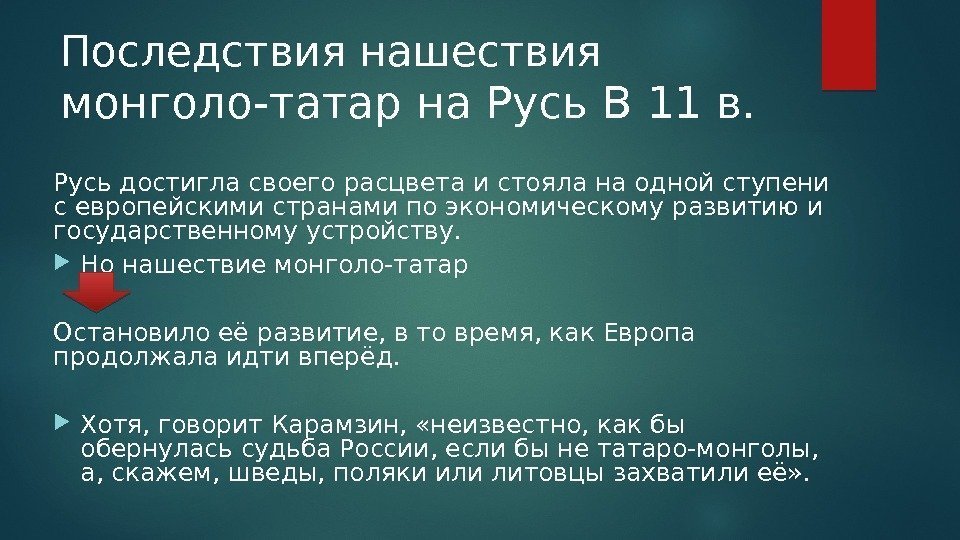 Последствия нашествия монголо-татар на Русь В 11 в.

Русь достигла своего расцвета и стояла на одной ступени с европейскими странами по экономическому развитию и государственному устройству.

Но нашествие монголо-татар

Остановило её развитие, в то время, как Европа продолжала идти вперёд.

Хотя, говорит Карамзин, «неизвестно, как бы обернулась судьба России, если бы не татаро-монголы, а, скажем, шведы, поляки или литовцы захватили её».